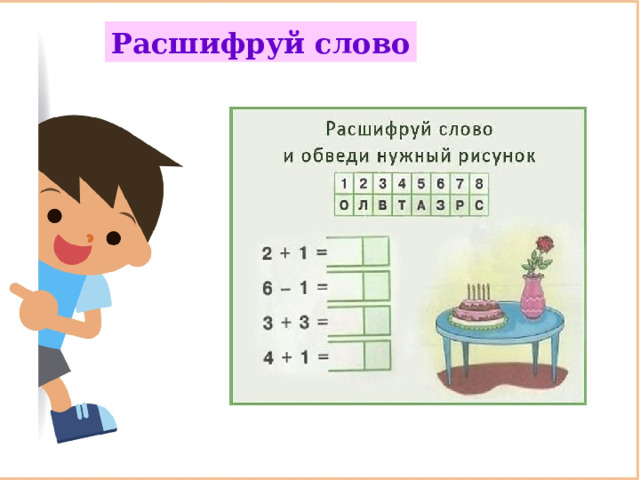 Расшифруй слово

Расшифруй слово и обведи нужный рисунок

| 1 | 2 | 3 | 4 | 5 | 6 | 7 | 8 |
|---|---|---|---|---|---|---|---|
| О | Л | В | Т | А | З | Р | С |

$2 + 1 =$

$6 - 1 =$

$3 + 3 =$

$4 + 1 =$